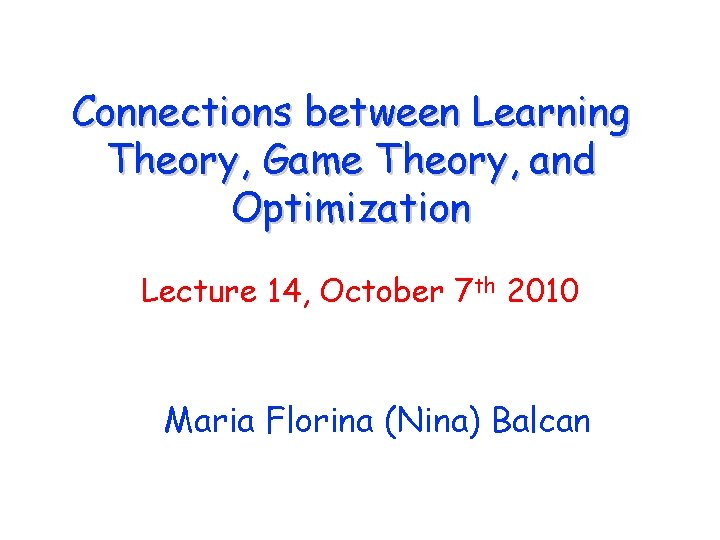 Connections between Learning Theory, Game Theory, and Optimization

Lecture 14, October 7th 2010

Maria Florina (Nina) Balcan